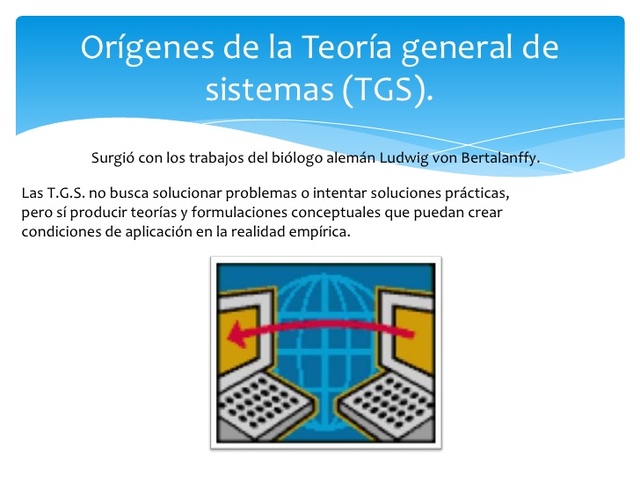 Orígenes de la Teoría general de sistemas (TGS).

Surgió con los trabajos del biólogo alemán Ludwig von Bertalanffy.

Las T.G.S. no busca solucionar problemas o intentar soluciones prácticas, pero sí producir teorías y formulaciones conceptuales que puedan crear condiciones de aplicación en la realidad empírica.